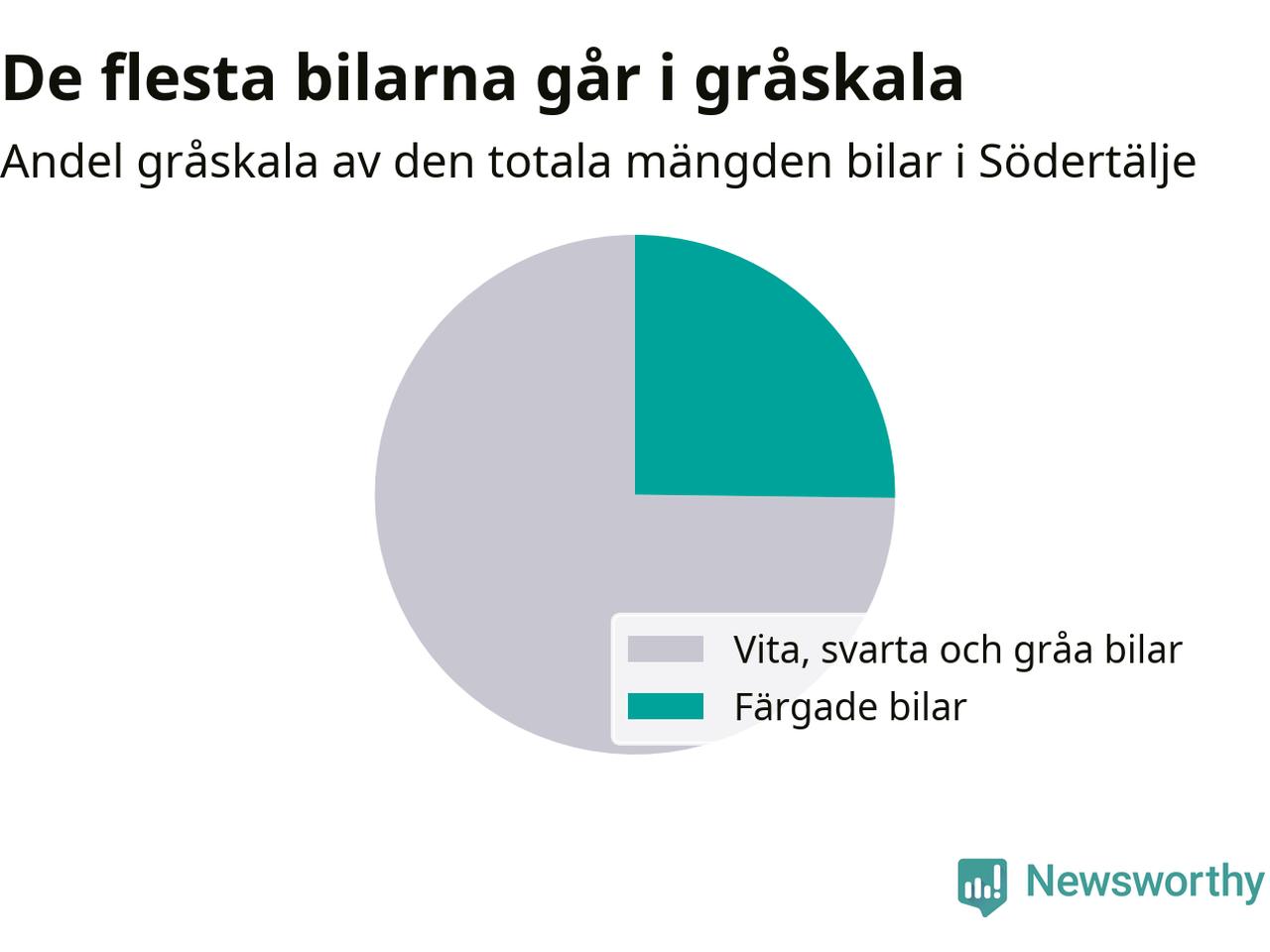 De flesta bilarna går i gråskala

Andel gråskala av den totala mängden bilar i Södertälje

Vita, svarta och gråa bilar
Färgade bilar

Newsworthy